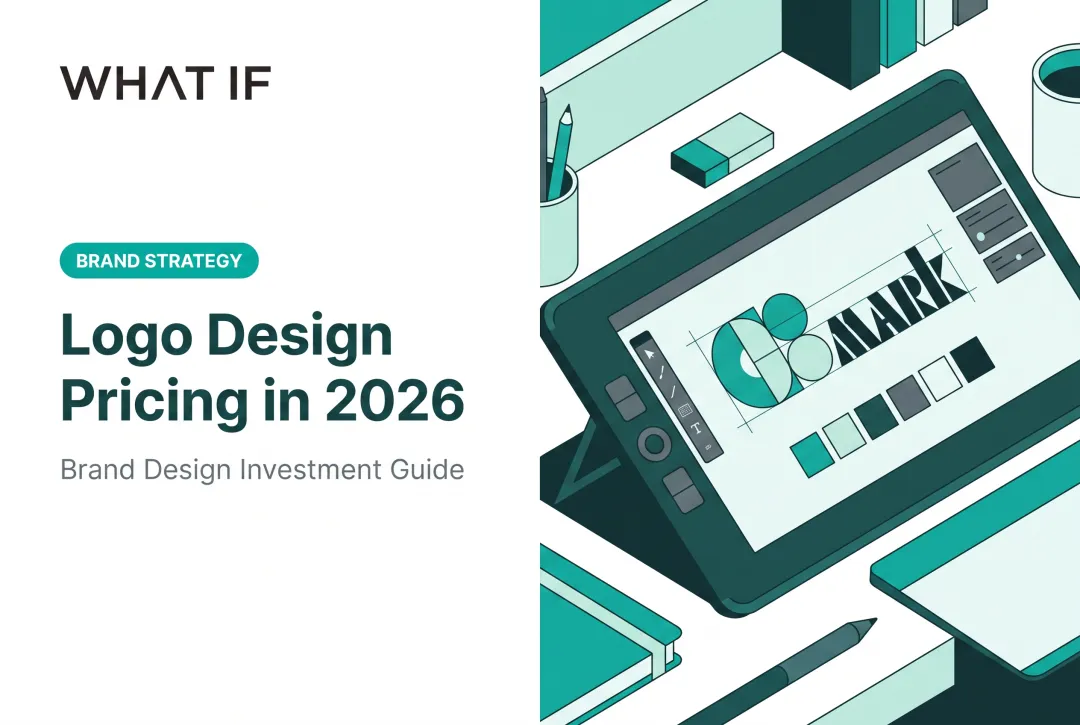 WHAT IF

BRAND STRATEGY

Logo Design Pricing in 2026

Brand Design Investment Guide

MARK

T